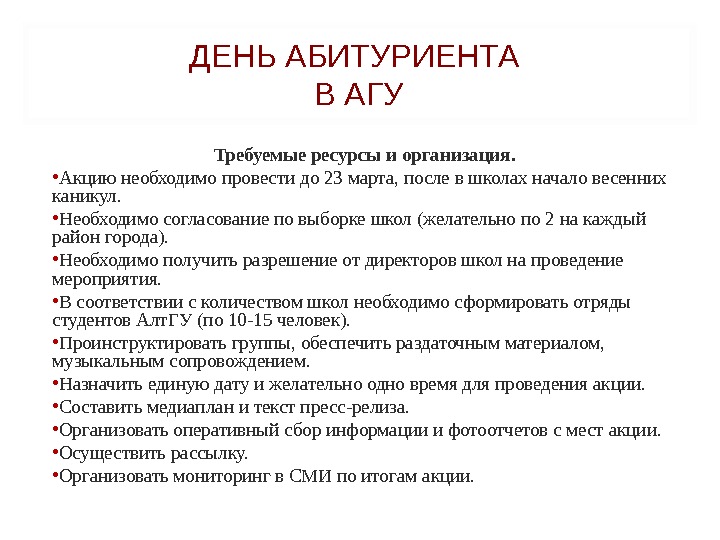 ДЕНЬ АБИТУРИЕНТА
В АГУ

Требуемые ресурсы и организация.

•Акцию необходимо провести до 23 марта, после в школах начало весенних каникул.

•Необходимо согласование по выборке школ (желательно по 2 на каждый район города).

•Необходимо получить разрешение от директоров школ на проведение мероприятия.

•В соответствии с количеством школ необходимо сформировать отряды студентов АлтГУ (по 10-15 человек).

•Проинструктировать группы, обеспечить раздаточным материалом, музыкальным сопровождением.

•Назначить единую дату и желательно одно время для проведения акции.

•Составить медиаплан и текст пресс-релиза.

•Организовать оперативный сбор информации и фотоотчетов с мест акции.

•Осуществить рассылку.

•Организовать мониторинг в СМИ по итогам акции.